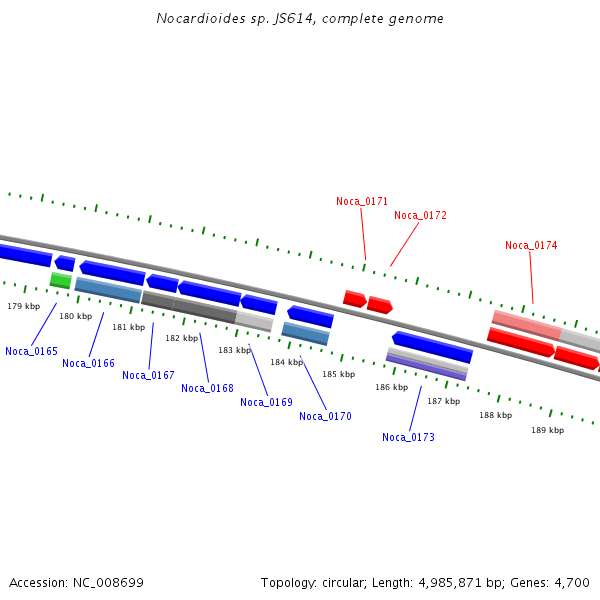 Nocardioides sp. JS614, complete genome

Noca_0171

Noca_0172

Noca_0174

179 kbp

180 kbp

181 kbp

182 kbp

183 kbp

184 kbp

185 kbp

186 kbp

187 kbp

188 kbp

189 kbp

Noca_0165

Noca_0166

Noca_0167

Noca_0168

Noca_0169

Noca_0170

Noca_0173

Accession: NC_008699

Topology: circular; Length: 4,985,871 bp; Genes: 4,700